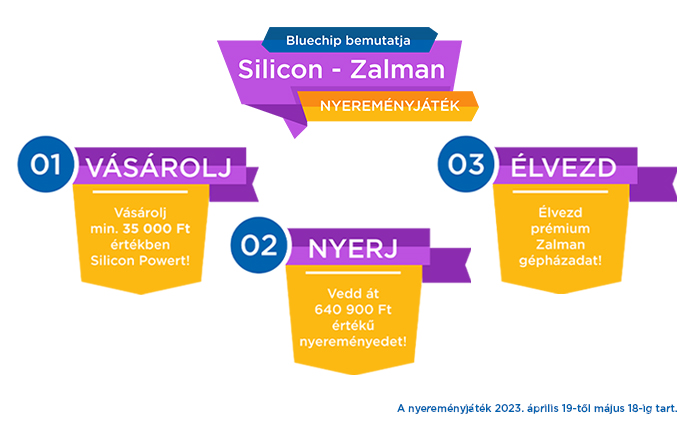 Bluechip bemutatja
Silicon - Zalman
NYEREMÉNYJÁTÉK

01 VÁSÁROLJ
Vásárolj min. 35 000 Ft értékben Silicon Powert!

02 NYERJ
Vedd át 640 900 Ft értékű nyereményedet!

03 ÉLVEZD
Élvezd prémium Zalman gépházadat!

A nyereményjáték 2023. április 19-től május 18-ig tart.